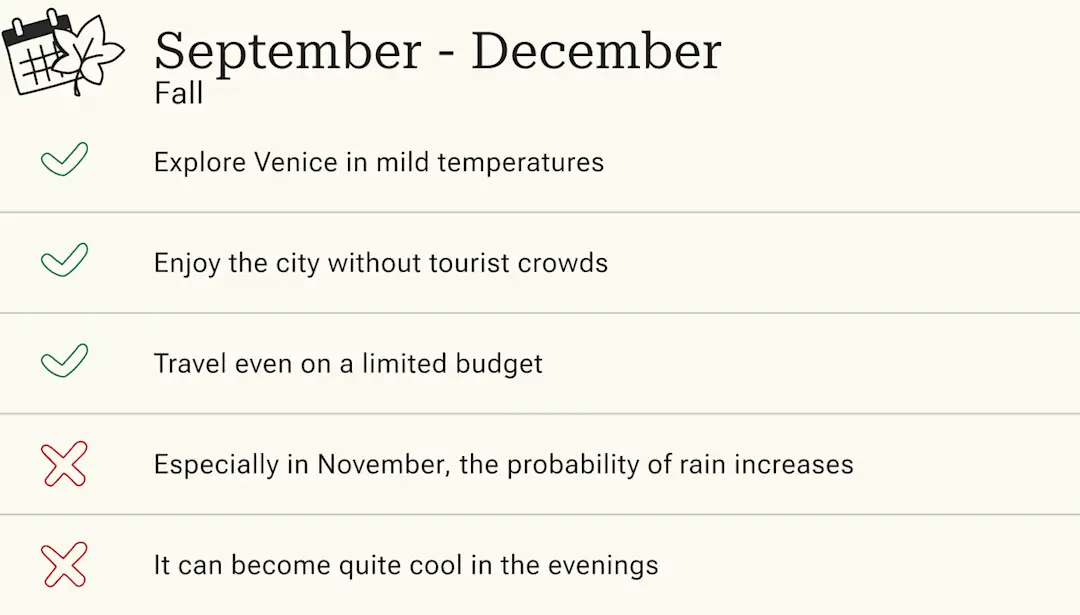 September - December
Fall

Explore Venice in mild temperatures

Enjoy the city without tourist crowds

Travel even on a limited budget

Especially in November, the probability of rain increases

It can become quite cool in the evenings